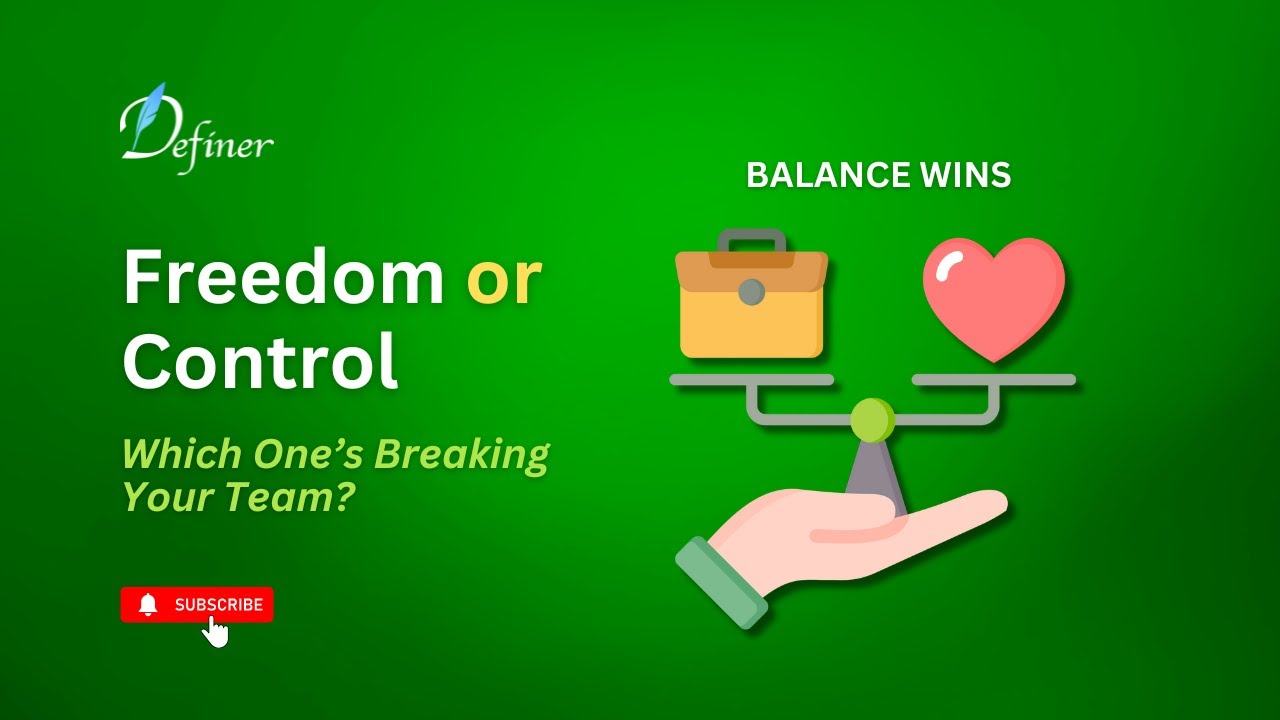 Definer

Freedom or Control

Which One's Breaking Your Team?

SUBSCRIBE

BALANCE WINS